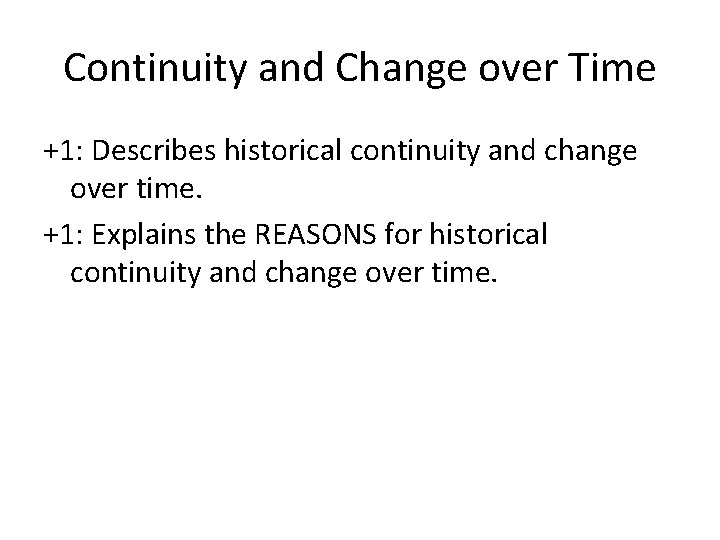 Continuity and Change over Time

+1: Describes historical continuity and change over time.

+1: Explains the REASONS for historical continuity and change over time.